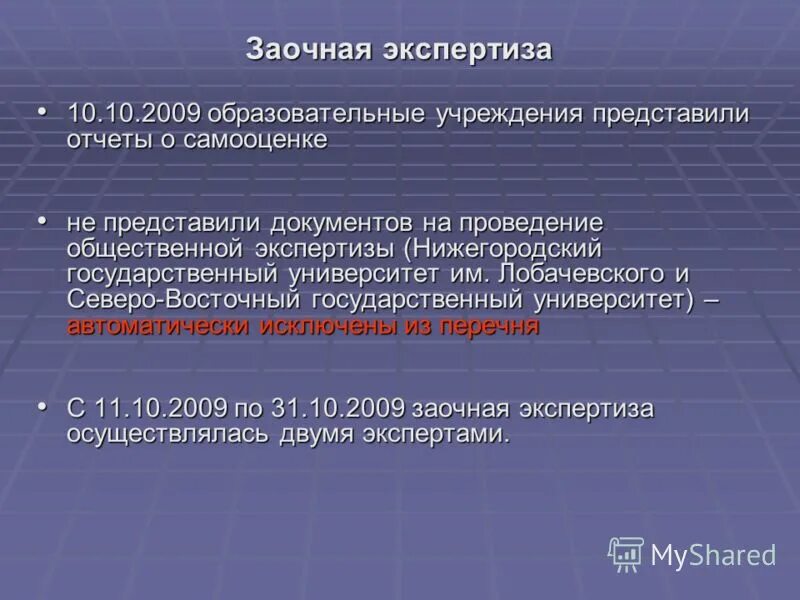 Заочная экспертиза

• 10.10.2009 образовательные учреждения представили отчеты о самооценке

• не представили документов на проведение общественной экспертизы (Нижегородский государственный университет им. Лобачевского и Северо-Восточный государственный университет) – автоматически исключены из перечня

• С 11.10.2009 по 31.10.2009 заочная экспертиза осуществлялась двумя экспертами.

MyShared